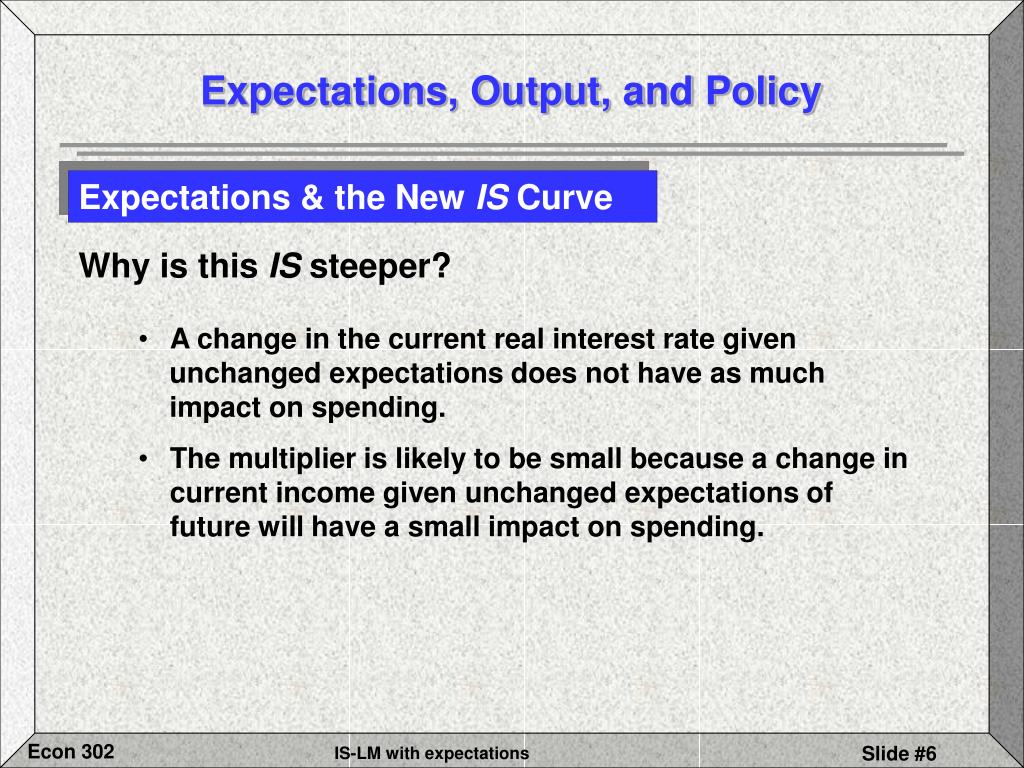 Expectations, Output, and Policy

Expectations & the New IS Curve

Why is this IS steeper?

• A change in the current real interest rate given unchanged expectations does not have as much impact on spending.

• The multiplier is likely to be small because a change in current income given unchanged expectations of future will have a small impact on spending.

Econ 302

IS-LM with expectations

Slide #6